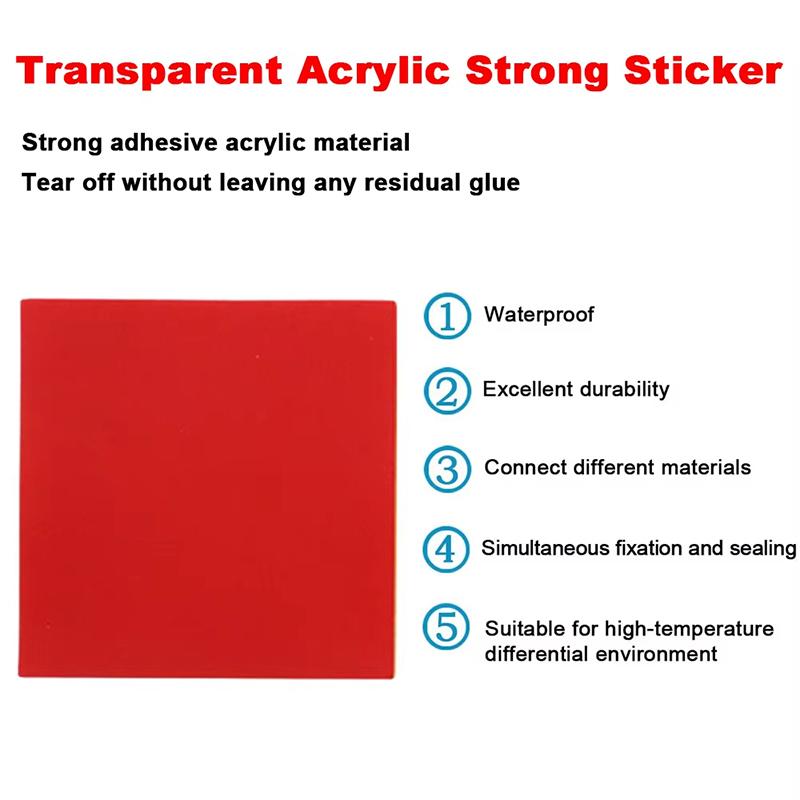 Transparent Acrylic Strong Sticker

Strong adhesive acrylic material
Tear off without leaving any residual glue

1 Waterproof

2 Excellent durability

3 Connect different materials

4 Simultaneous fixation and sealing

5 Suitable for high-temperature differential environment